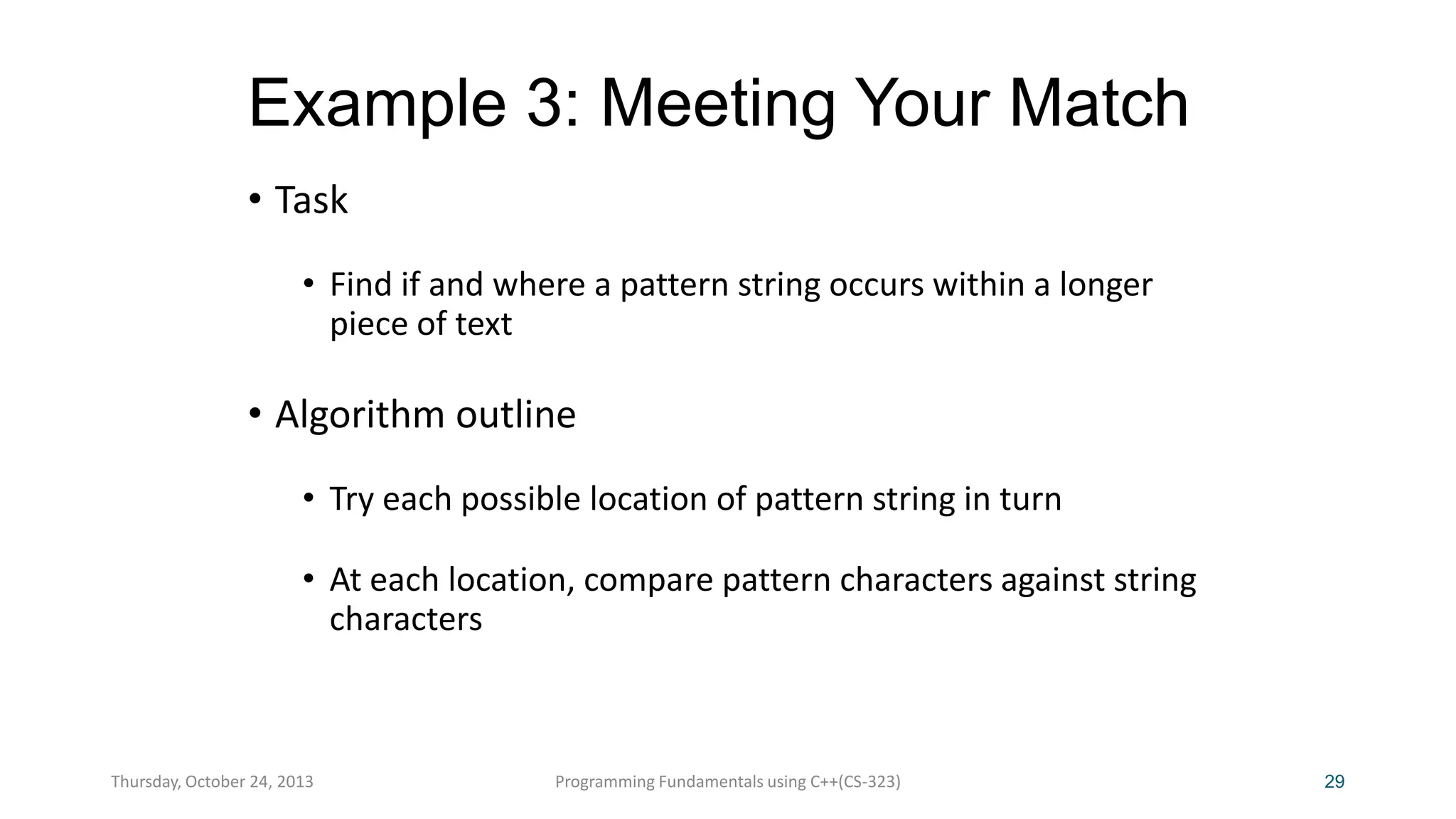 Example 3: Meeting Your Match

• Task

• Find if and where a pattern string occurs within a longer piece of text

• Algorithm outline

• Try each possible location of pattern string in turn

• At each location, compare pattern characters against string characters

Thursday, October 24, 2013

Programming Fundamentals using C++(CS-323)

29